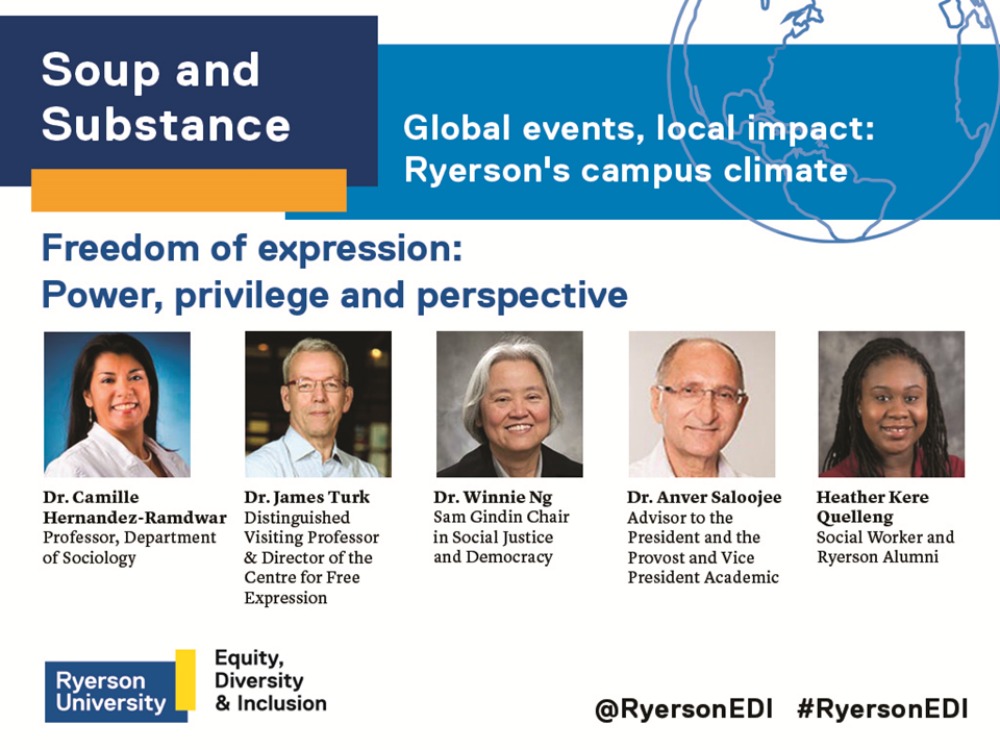 Soup and Substance

Global events, local impact: Ryerson's campus climate

Freedom of expression: Power, privilege and perspective

Dr. Camille Hernandez-Ramdwar
Professor, Department of Sociology

Dr. James Turk
Distinguished Visiting Professor & Director of the Centre for Free Expression

Dr. Winnie Ng
Sam Gindin Chair in Social Justice and Democracy

Dr. Anver Saloojee
Advisor to the President and the Provost and Vice President Academic

Heather Kere Quelleng
Social Worker and Ryerson Alumni

Ryerson University

Equity, Diversity & Inclusion

@RyersonEDI #RyersonEDI